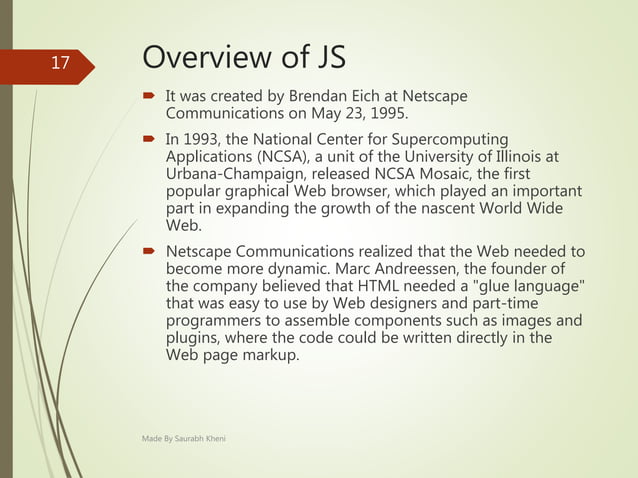 17

Overview of JS

It was created by Brendan Eich at Netscape Communications on May 23, 1995.

In 1993, the National Center for Supercomputing Applications (NCSA), a unit of the University of Illinois at Urbana-Champaign, released NCSA Mosaic, the first popular graphical Web browser, which played an important part in expanding the growth of the nascent World Wide Web.

Netscape Communications realized that the Web needed to become more dynamic. Marc Andreessen, the founder of the company believed that HTML needed a "glue language" that was easy to use by Web designers and part-time programmers to assemble components such as images and plugins, where the code could be written directly in the Web page markup.

Made By Saurabh Kheni